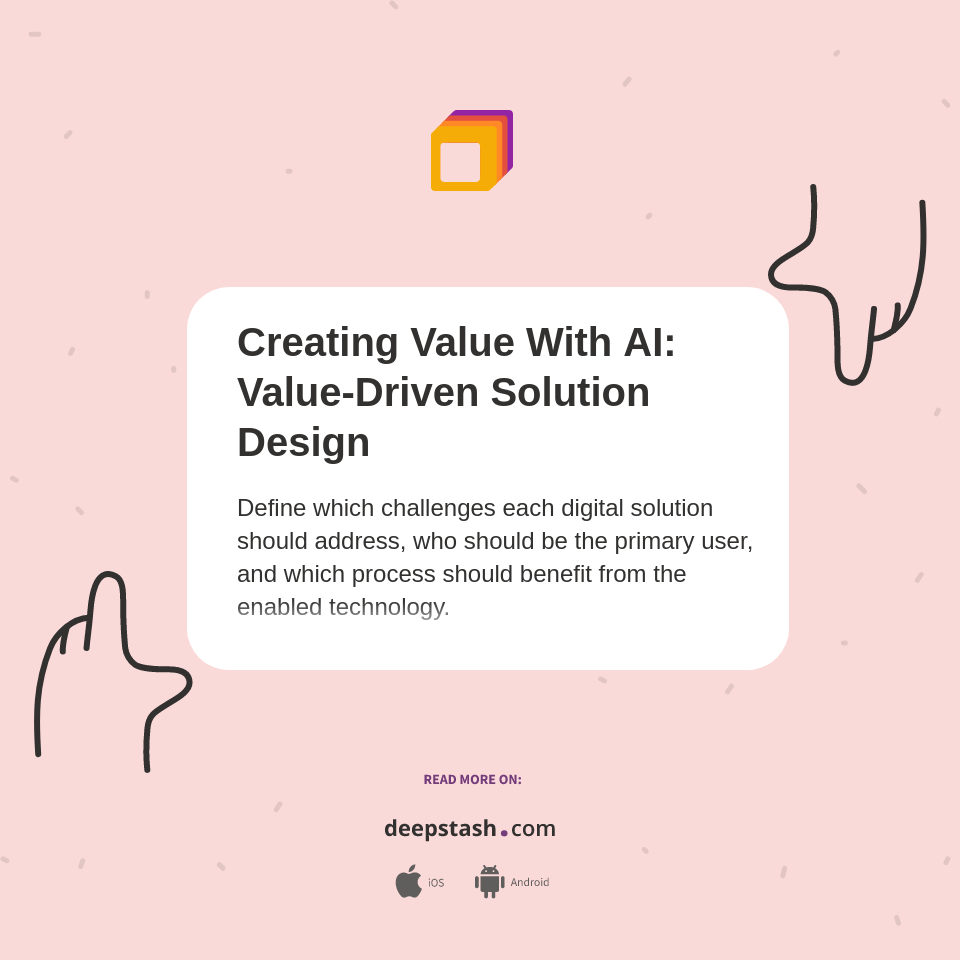 Creating Value With AI: Value-Driven Solution Design

Define which challenges each digital solution should address, who should be the primary user, and which process should benefit from the enabled technology.

READ MORE ON:

deepstash.com

iOS Android